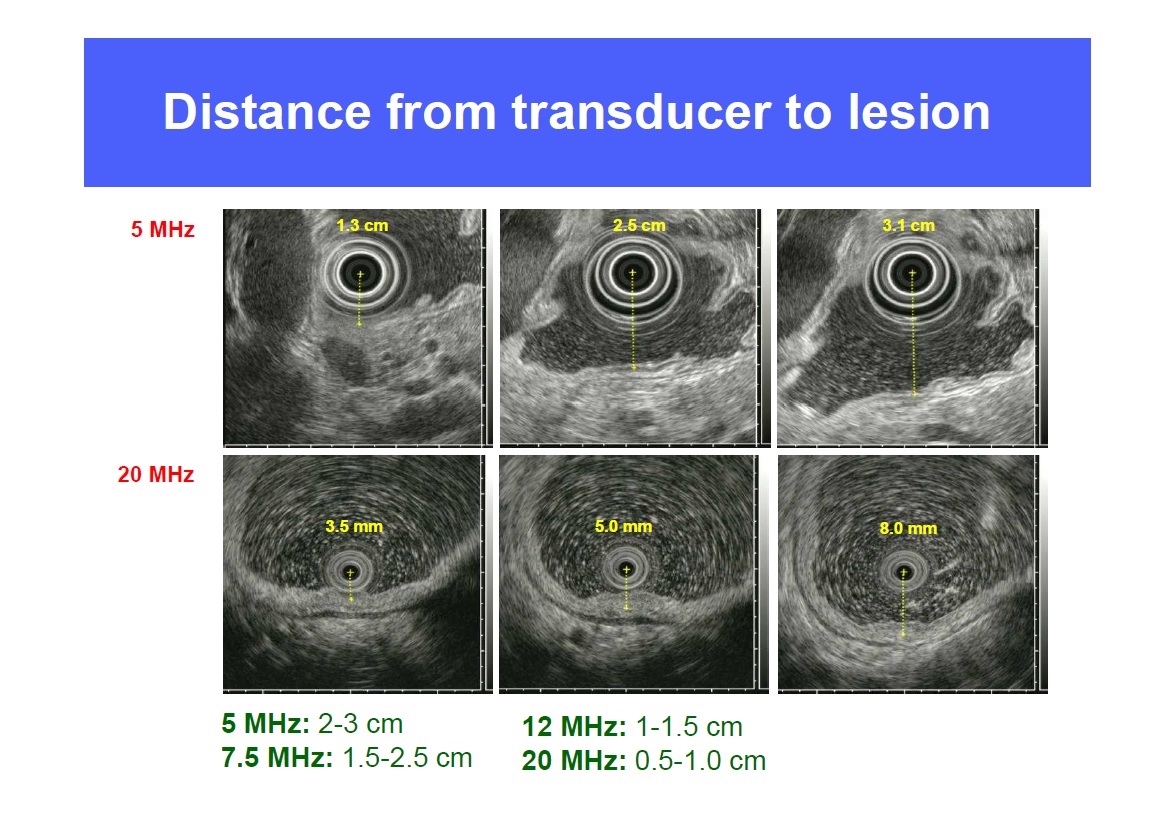 Distance from transducer to lesion

5 MHz

1.3 cm

2.5 cm

3.1 cm

20 MHz

3.5 mm

5.0 mm

8.0 mm

5 MHz: 2-3 cm
7.5 MHz: 1.5-2.5 cm

12 MHz: 1-1.5 cm
20 MHz: 0.5-1.0 cm